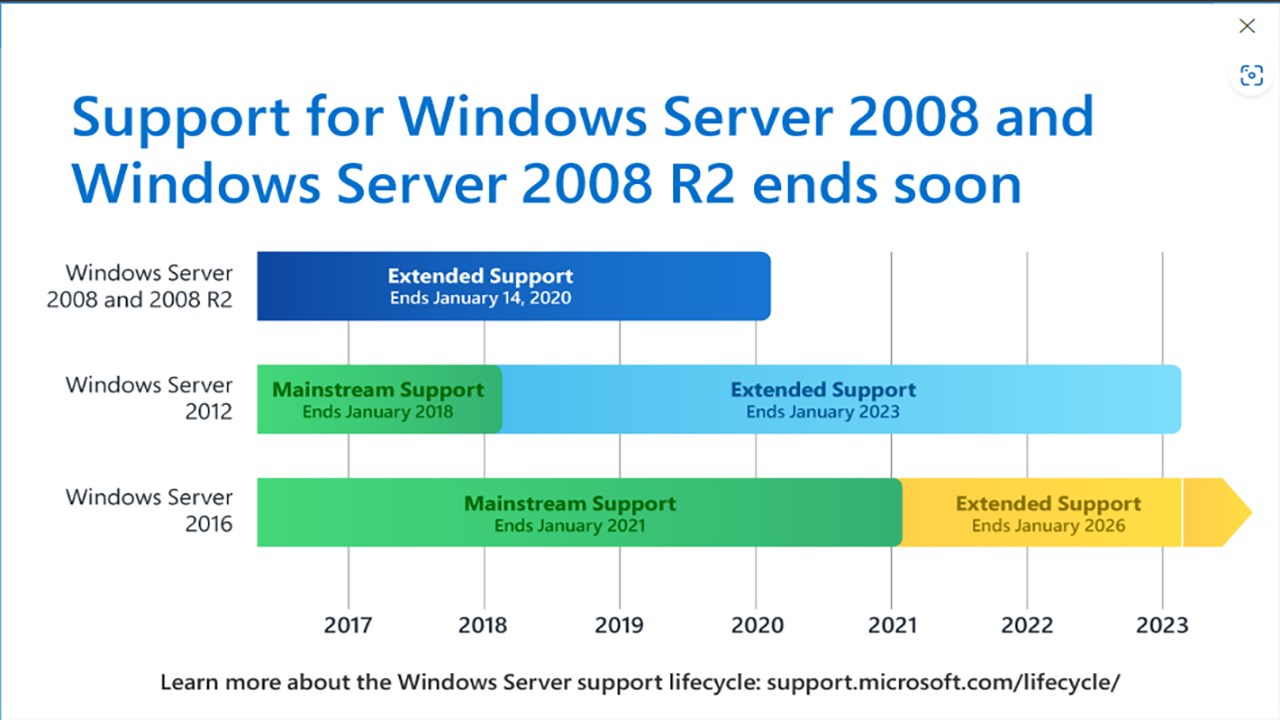 Support for Windows Server 2008 and Windows Server 2008 R2 ends soon

Windows Server 2008 and 2008 R2

Extended Support
Ends January 14, 2020

Windows Server 2012

Mainstream Support
Ends January 2018

Extended Support
Ends January 2023

Windows Server 2016

Mainstream Support
Ends January 2021

Extended Support
Ends January 2026

2017 2018 2019 2020 2021 2022 2023

Learn more about the Windows Server support lifecycle: support.microsoft.com/lifecycle/